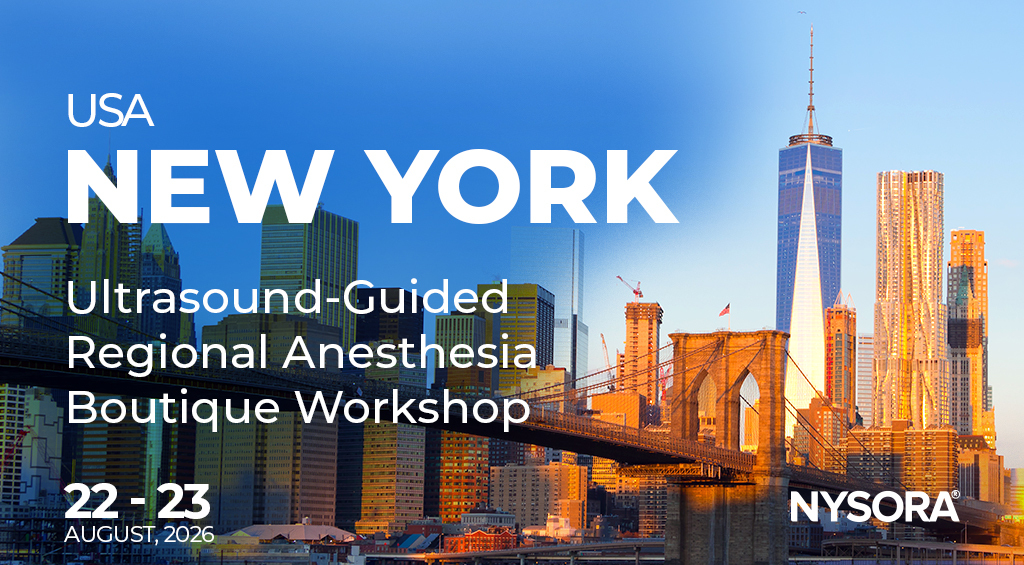 USA
NEW YORK

Ultrasound-Guided Regional Anesthesia Boutique Workshop

22 - 23
AUGUST, 2026

NYSORA®